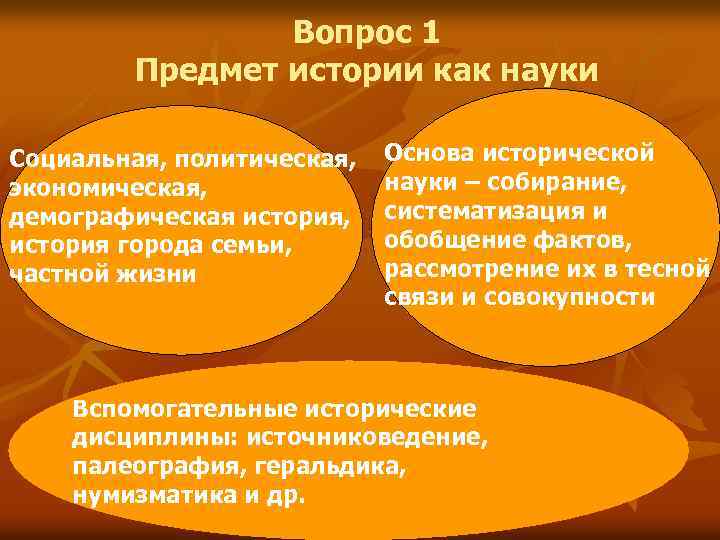 Вопрос 1
Предмет истории как науки

Социальная, политическая, экономическая, демографическая история, история города семьи, частной жизни

Основа исторической науки – собирание, систематизация и обобщение фактов, рассмотрение их в тесной связи и совокупности

Вспомогательные исторические дисциплины: источниковедение, палеография, геральдика, нумизматика и др.